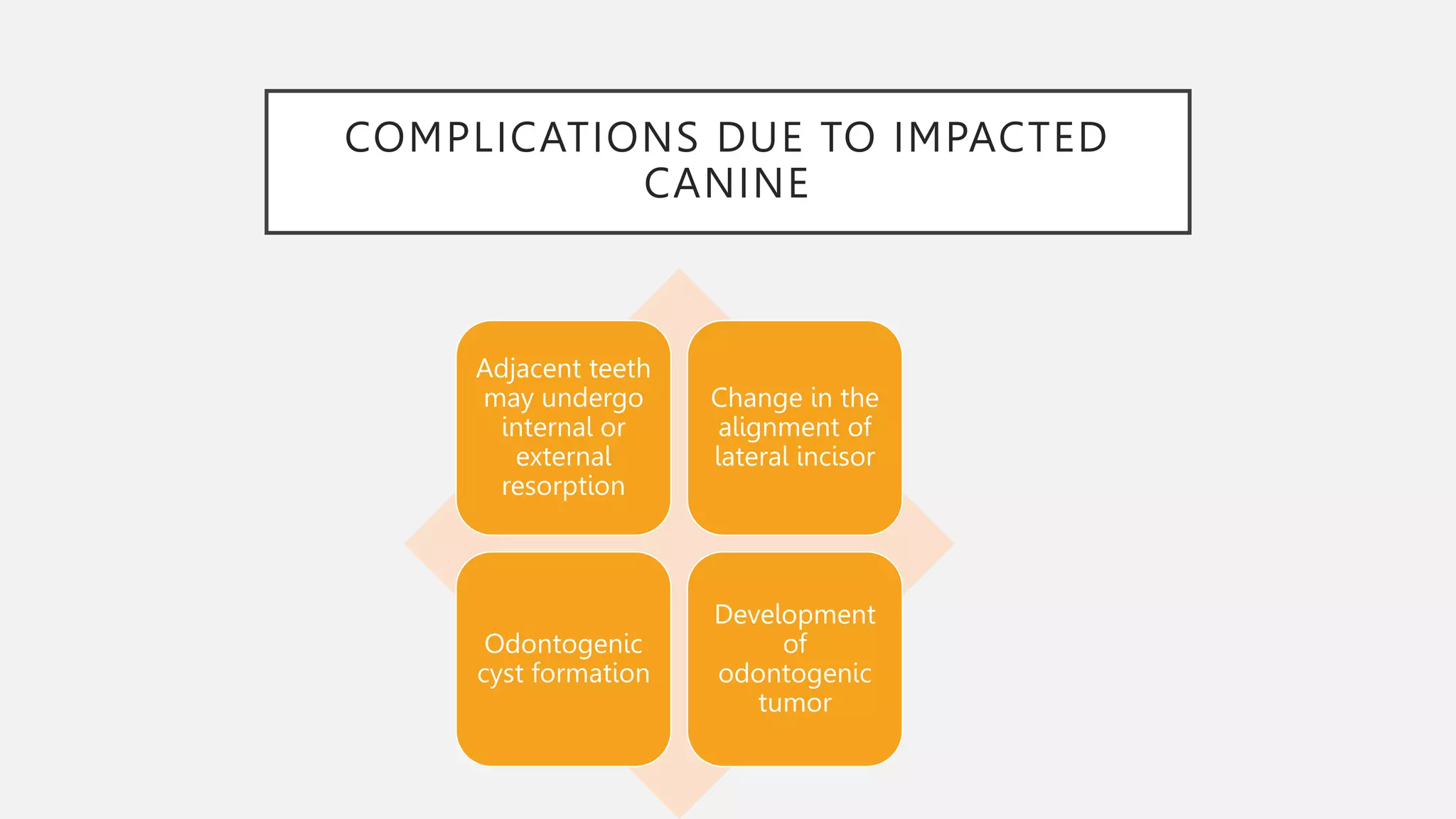 COMPLICATIONS DUE TO IMPACTED CANINE

Adjacent teeth may undergo internal or external resorption

Change in the alignment of lateral incisor

Odontogenic cyst formation

Development of odontogenic tumor